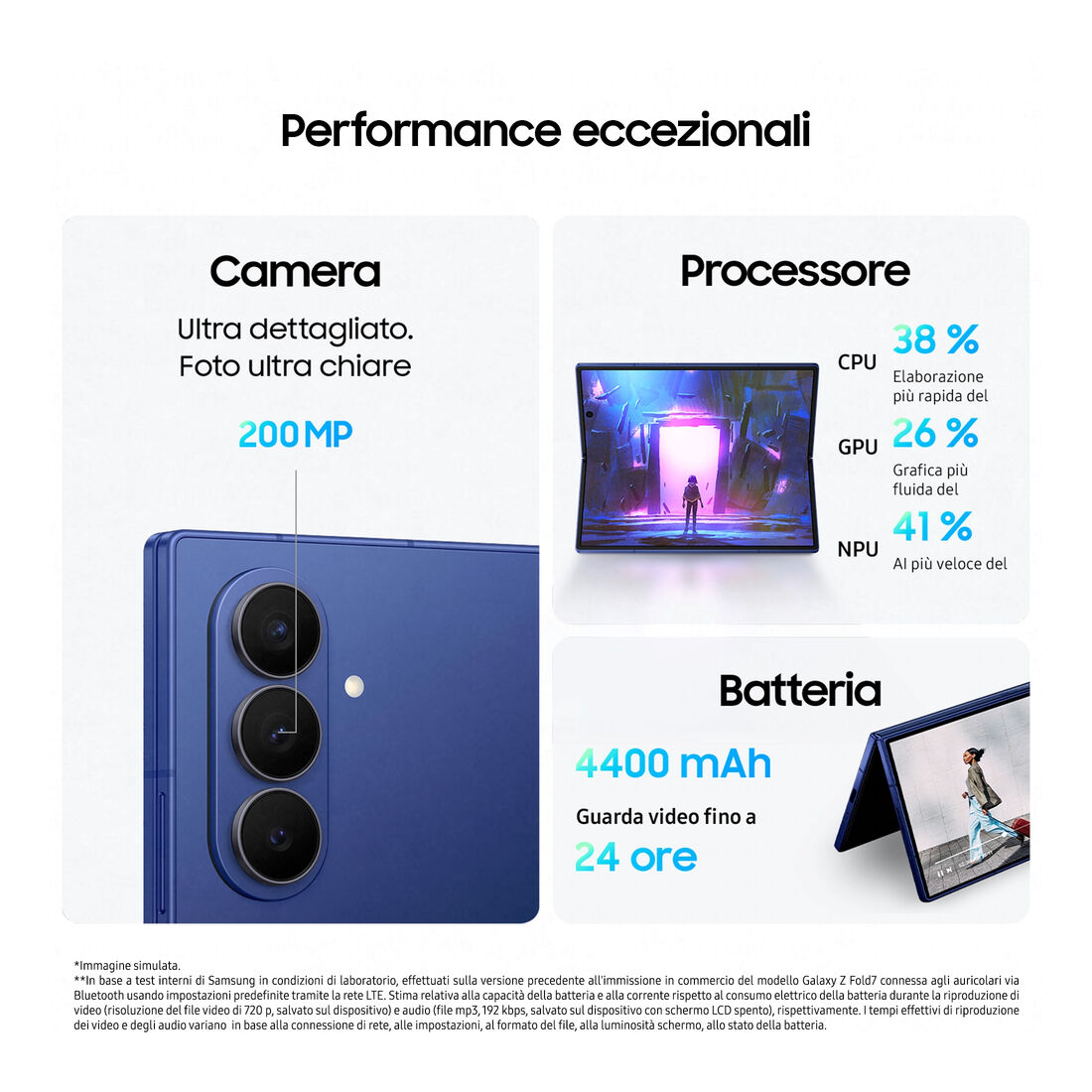 Performance eccezionali

Camera

Ultra dettagliato.
Foto ultra chiare

200 MP

Processore

CPU 38 %
Elaborazione più rapida del

GPU 26 %
Grafica più fluida del

NPU 41 %
AI più veloce del

Batteria

4400 mAh

Guarda video fino a
24 ore

*Immagine simulata.
**In base a test interni di Samsung in condizioni di laboratorio, effettuati sulla versione precedente all'immissione in commercio del modello Galaxy Z Fold7 connessa agli auricolari via Bluetooth usando impostazioni predefinite tramite la rete LTE. Stima relativa alla capacità della batteria e alla corrente rispetto al consumo elettrico della batteria durante la riproduzione di video (risoluzione del file video di 720 p, salvato sul dispositivo) e audio (file mp3, 192 kbps, salvato sul dispositivo con schermo LCD spento), rispettivamente. I tempi effettivi di riproduzione dei video e degli audio variano in base alla connessione di rete, alle impostazioni, al formato del file, alla luminosità schermo, allo stato della batteria.